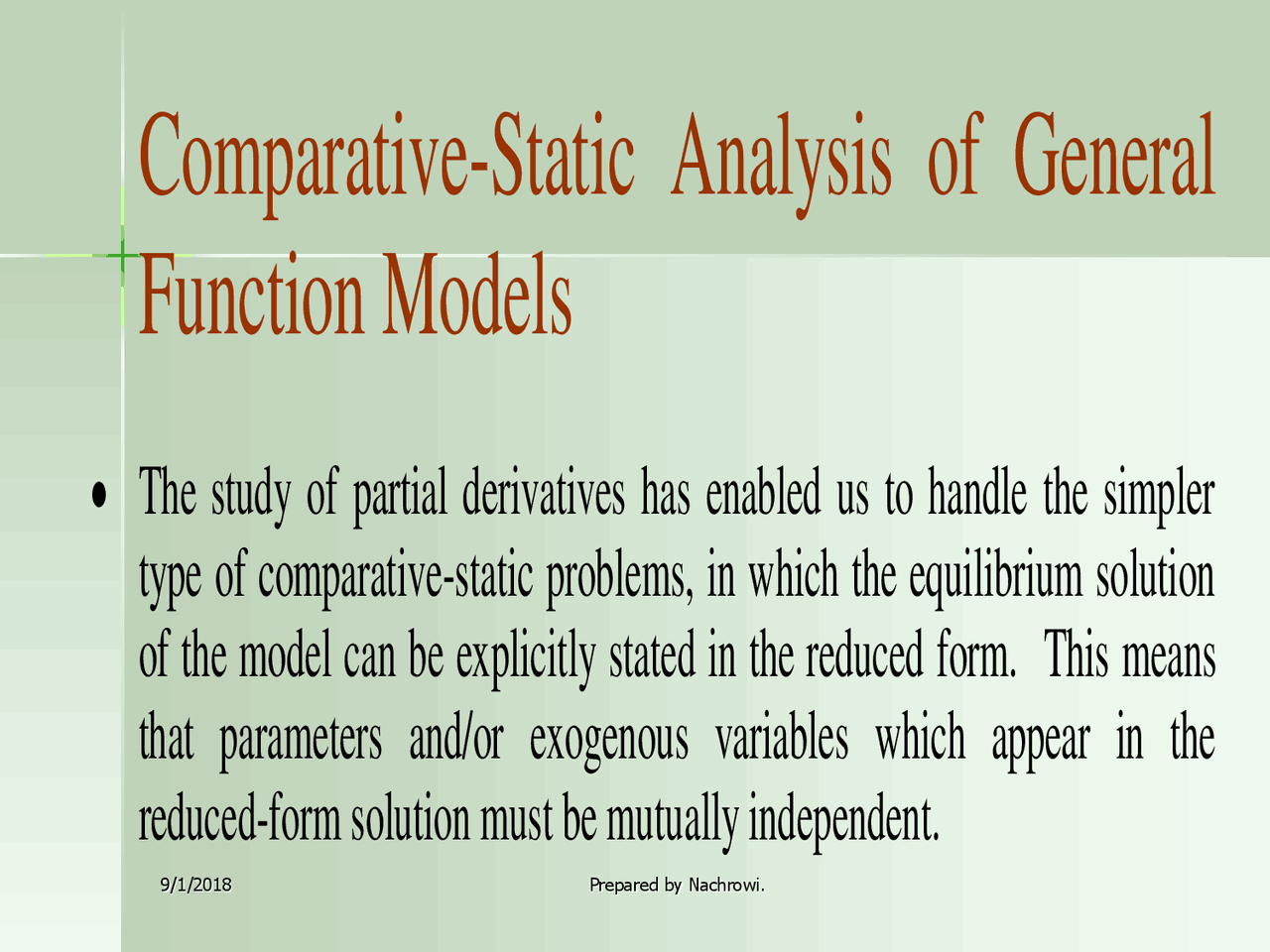 Comparative-Static Analysis of General Function Models

• The study of partial derivatives has enabled us to handle the simpler type of comparative-static problems, in which the equilibrium solution of the model can be explicitly stated in the reduced form. This means that parameters and/or exogenous variables which appear in the reduced-form solution must be mutually independent.

9/1/2018

Prepared by Nachrowi.